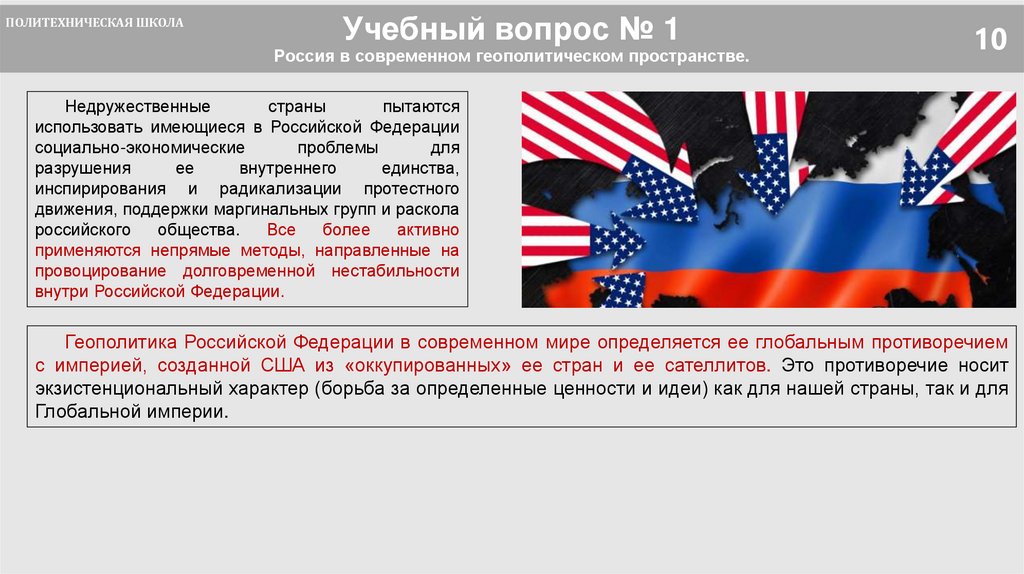 ПОЛИТЕХНИЧЕСКАЯ ШКОЛА

Учебный вопрос № 1

Россия в современном геополитическом пространстве.

10

Недружественные страны пытаются использовать имеющиеся в Российской Федерации социально-экономические проблемы для разрушения ее внутреннего единства, инспирирования и радикализации протестного движения, поддержки маргинальных групп и раскола российского общества. Все более активно применяются непрямые методы, направленные на провоцирование долговременной нестабильности внутри Российской Федерации.

Геополитика Российской Федерации в современном мире определяется ее глобальным противоречием с империей, созданной США из «оккупированных» ее стран и ее сателлитов. Это противоречие носит экзистенциональный характер (борьба за определенные ценности и идеи) как для нашей страны, так и для Глобальной империи.